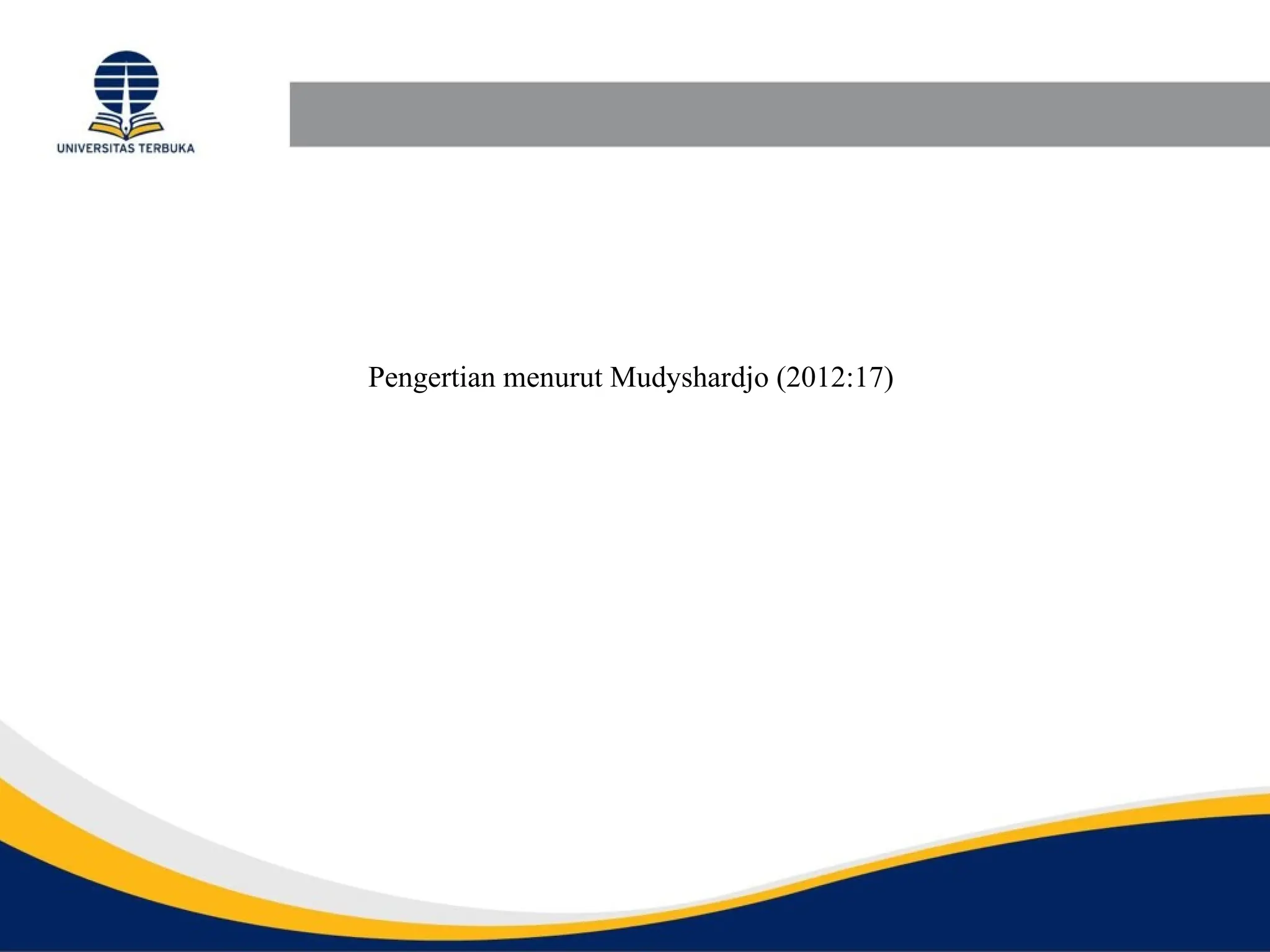 UNIVERSITAS TERBUKA

Pengertian menurut Mudyshardjo (2012:17)